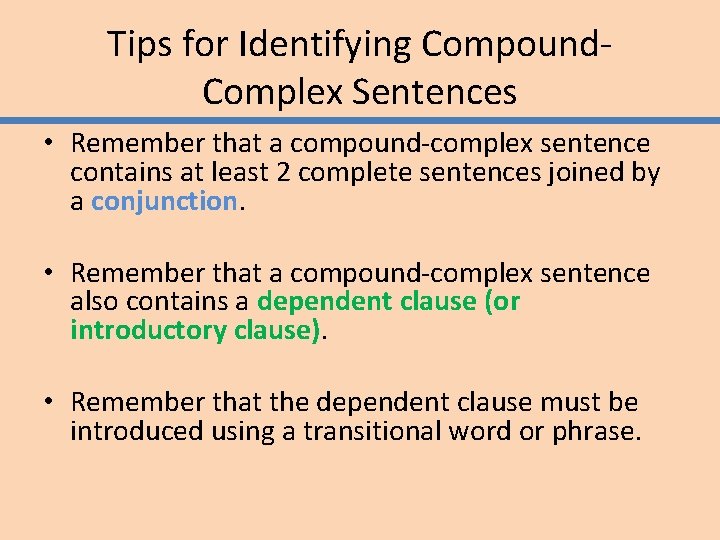 Tips for Identifying Compound-Complex Sentences

• Remember that a compound-complex sentence contains at least 2 complete sentences joined by a conjunction.

• Remember that a compound-complex sentence also contains a dependent clause (or introductory clause).

• Remember that the dependent clause must be introduced using a transitional word or phrase.